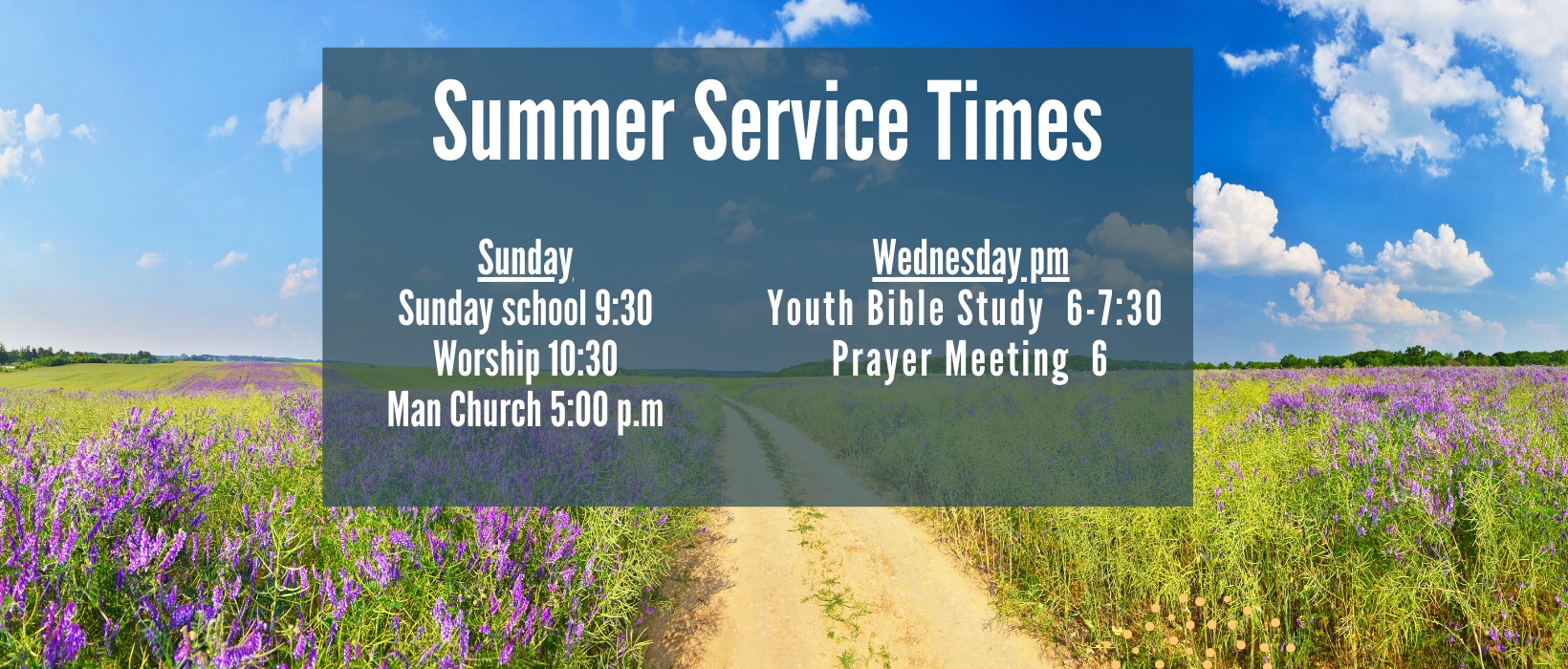 Summer Service Times

Sunday
Sunday school 9:30
Worship 10:30
Man Church 5:00 p.m

Wednesday pm
Youth Bible Study 6-7:30
Prayer Meeting 6